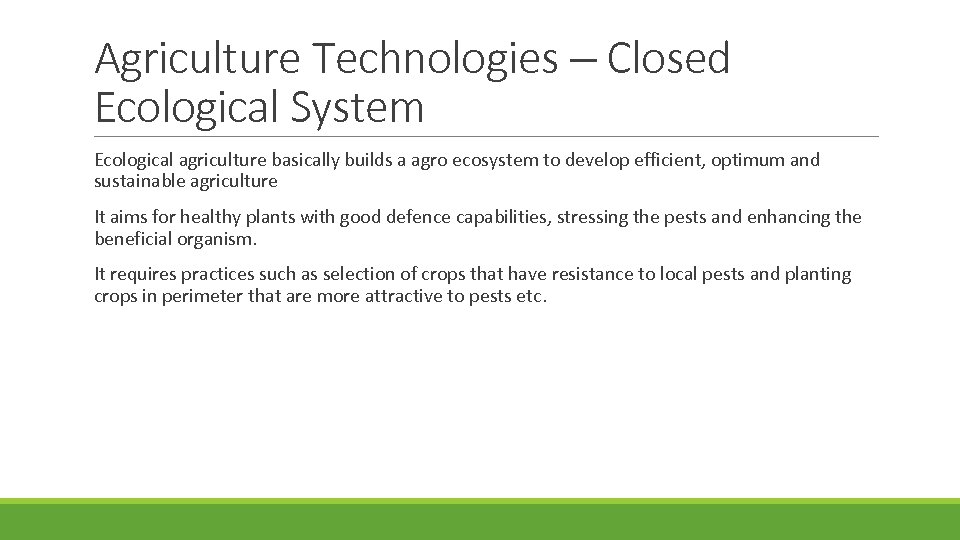 Agriculture Technologies – Closed Ecological System

Ecological agriculture basically builds a agro ecosystem to develop efficient, optimum and sustainable agriculture

It aims for healthy plants with good defence capabilities, stressing the pests and enhancing the beneficial organism.

It requires practices such as selection of crops that have resistance to local pests and planting crops in perimeter that are more attractive to pests etc.